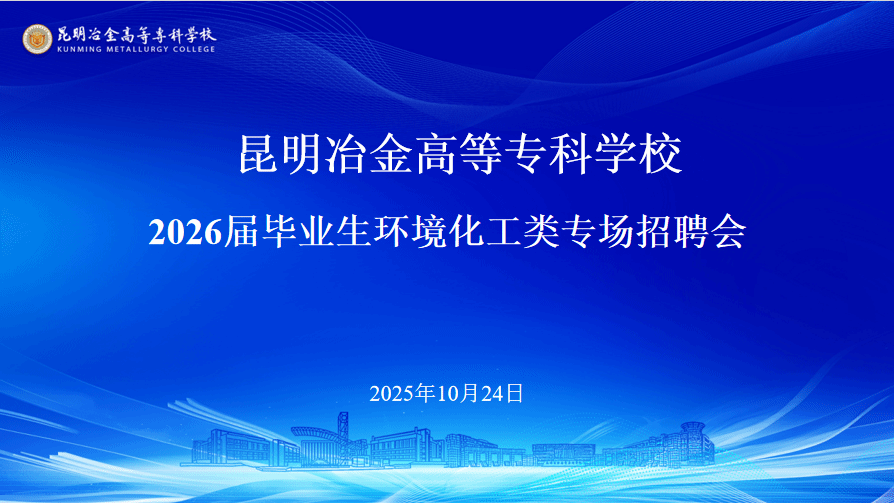 昆明冶金高等专科学校
KUNMING METALLURGY COLLEGE

昆明冶金高等专科学校

2026届毕业生环境化工类专场招聘会

2025年10月24日